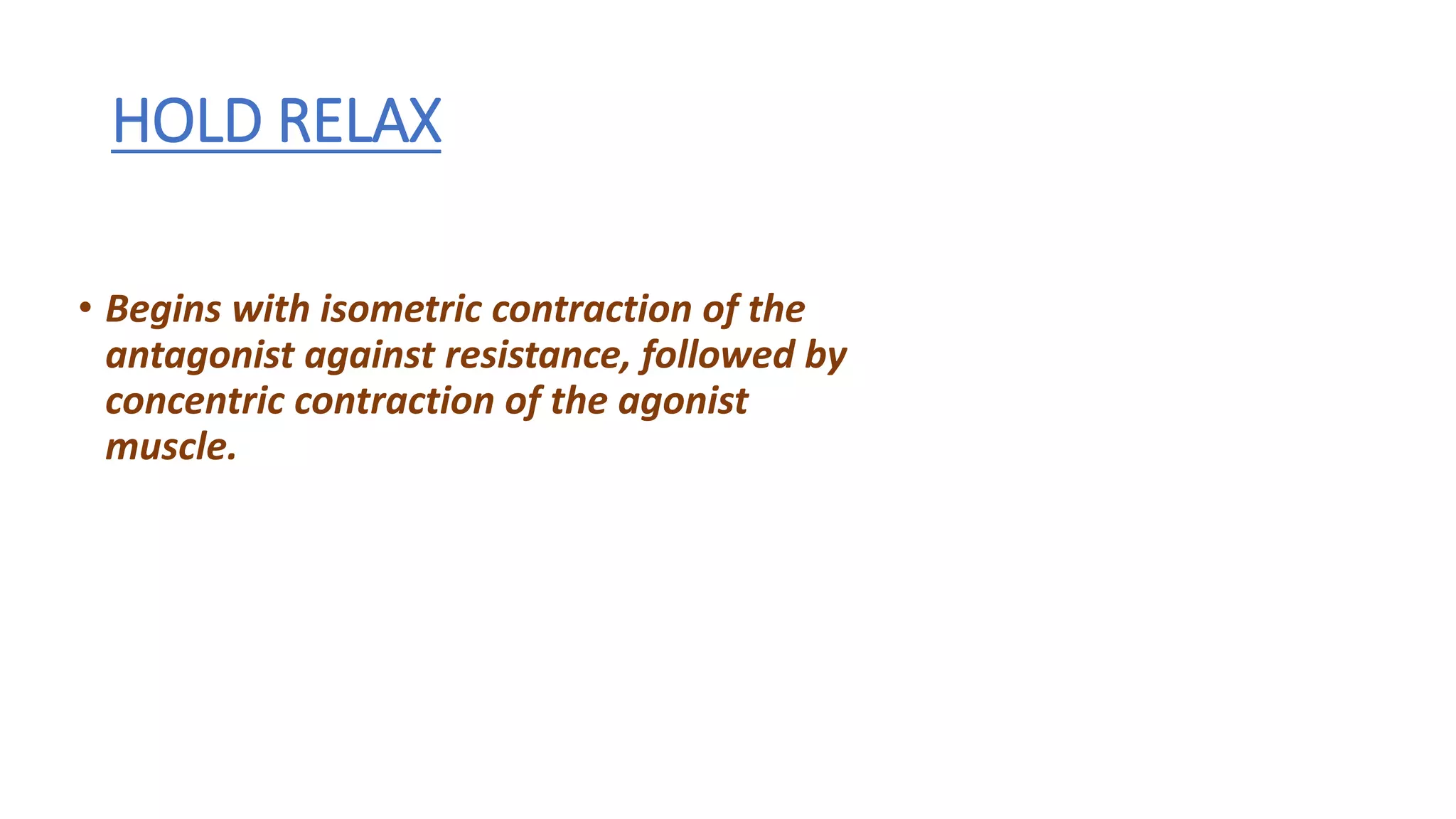 HOLD RELAX

• Begins with isometric contraction of the antagonist against resistance, followed by concentric contraction of the agonist muscle.